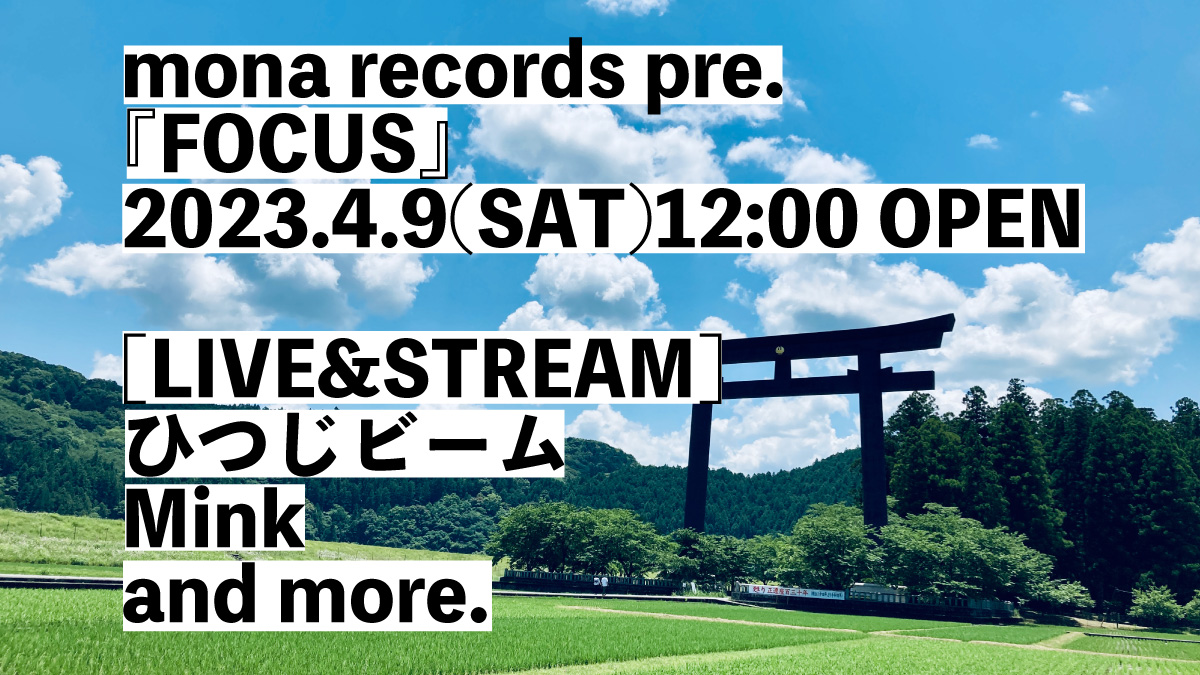 mona records pre.
『FOCUS』
2023.4.9(SAT)12:00 OPEN

[LIVE&STREAM]
ひつじビーム
Mink
and more.